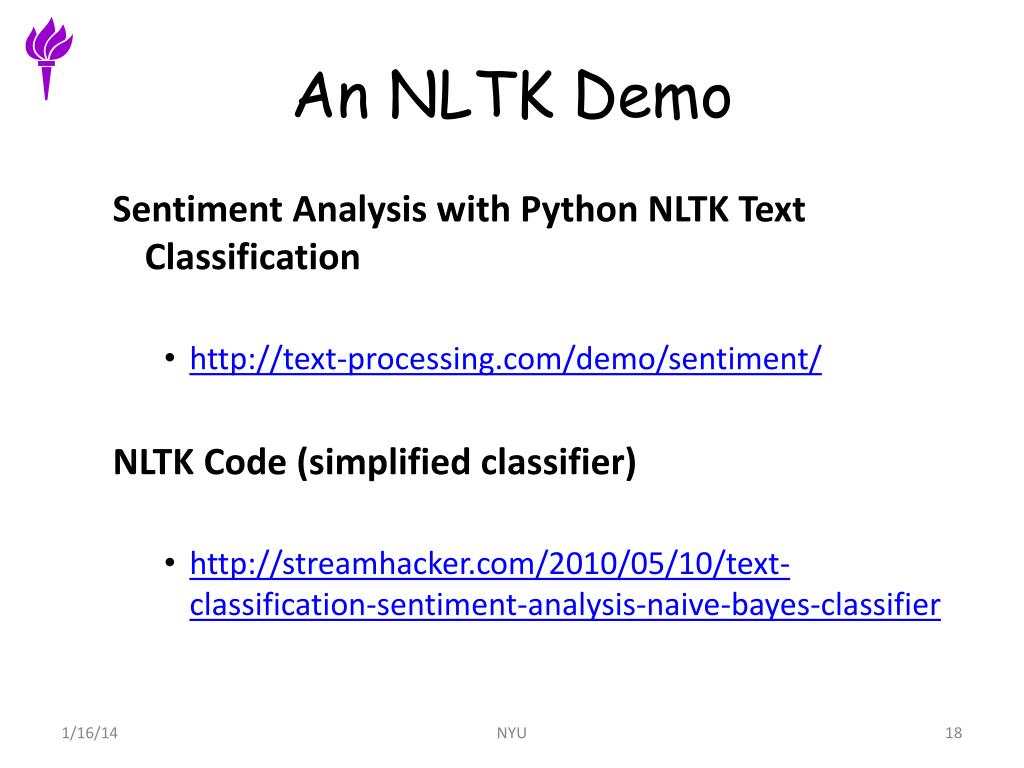 An NLTK Demo

Sentiment Analysis with Python NLTK Text Classification

• http://text-processing.com/demo/sentiment/

NLTK Code (simplified classifier)

• http://streamhacker.com/2010/05/10/text-classification-sentiment-analysis-naive-bayes-classifier

1/16/14

NYU

18